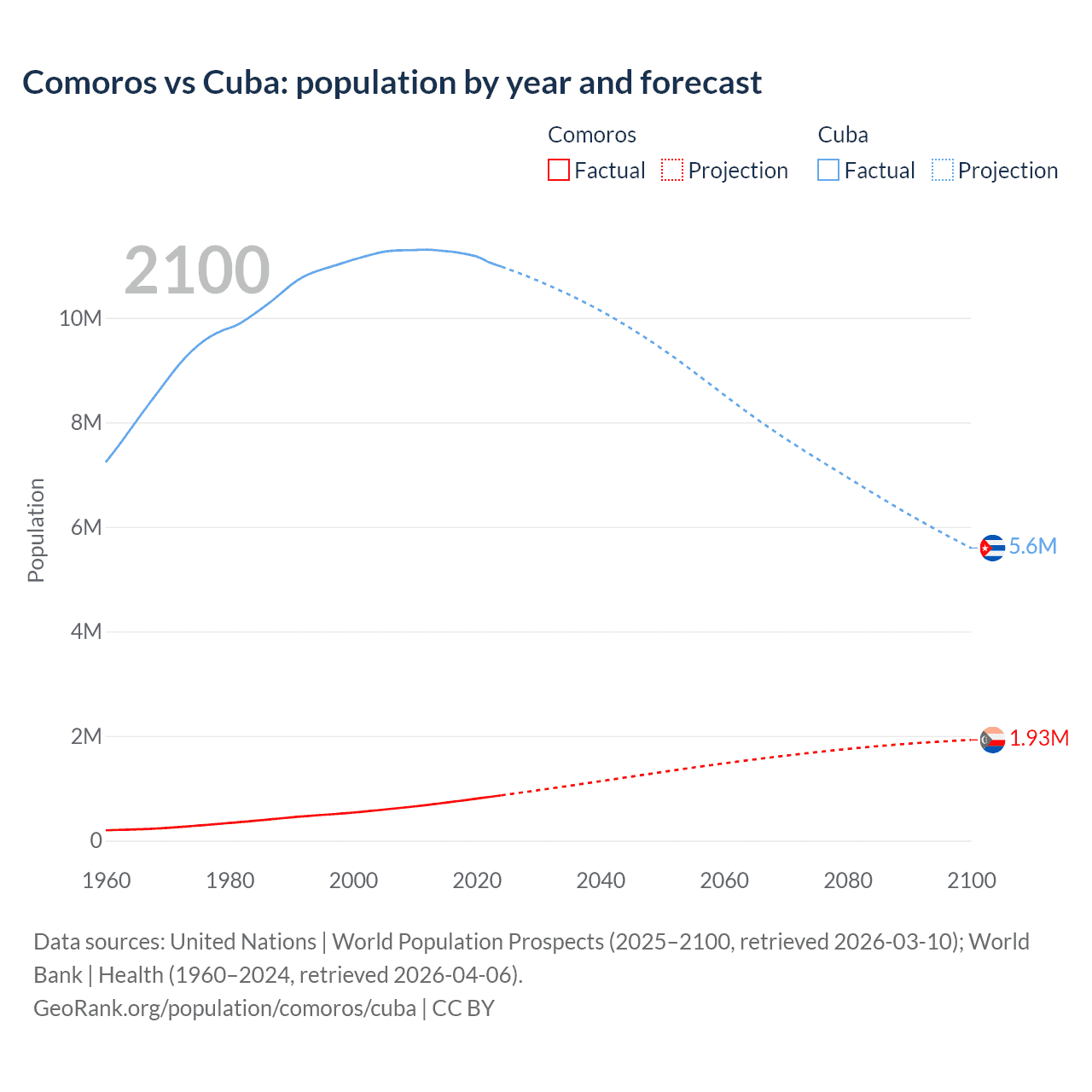 Comoros vs Cuba: population by year and forecast

Comoros
Factual Projection

Cuba
Factual Projection

2100

Population

10M
8M
6M
4M
2M
0

5.6M
1.93M

1960 1980 2000 2020 2040 2060 2080 2100

Data sources: United Nations | World Population Prospects (2025–2100, retrieved 2026-03-10); World Bank | Health (1960–2024, retrieved 2026-04-06).
GeoRank.org/population/comoros/cuba | CC BY